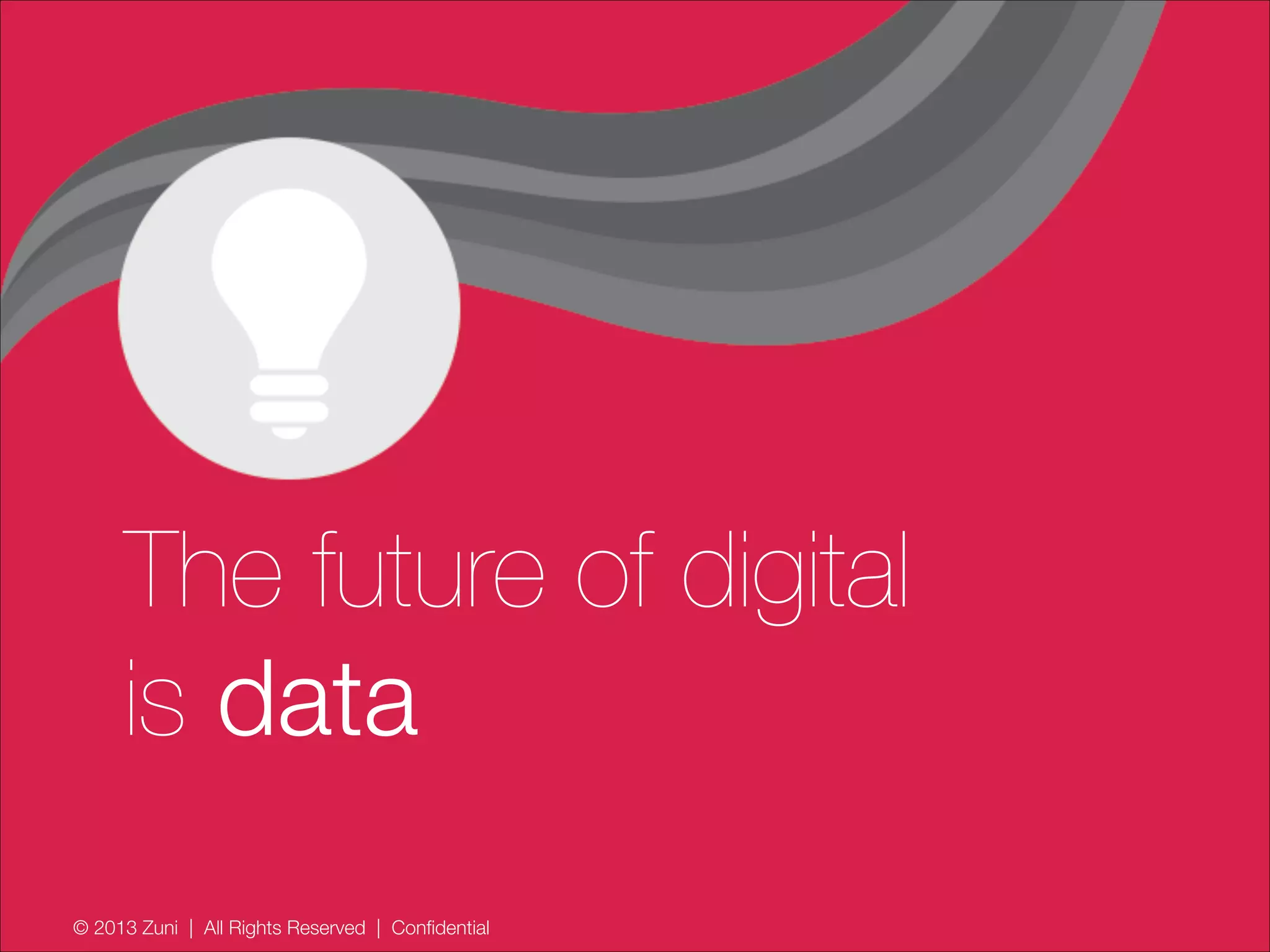 The future of digital
is data

© 2013 Zuni | All Rights Reserved | Confidential